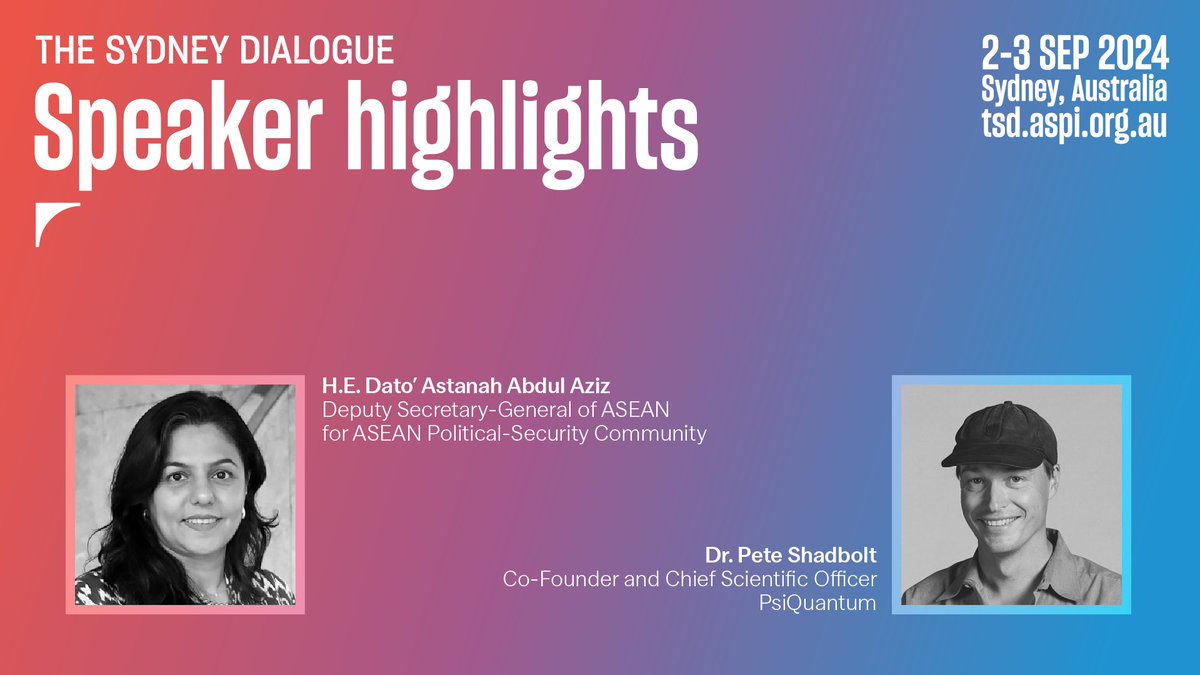 THE SYDNEY DIALOGUE
Speaker highlights

2-3 SEP 2024
Sydney, Australia
tsd.aspi.org.au

H.E. Dato' Astanah Abdul Aziz
Deputy Secretary-General of ASEAN for ASEAN Political-Security Community

Dr. Pete Shadbolt
Co-Founder and Chief Scientific Officer
PsiQuantum